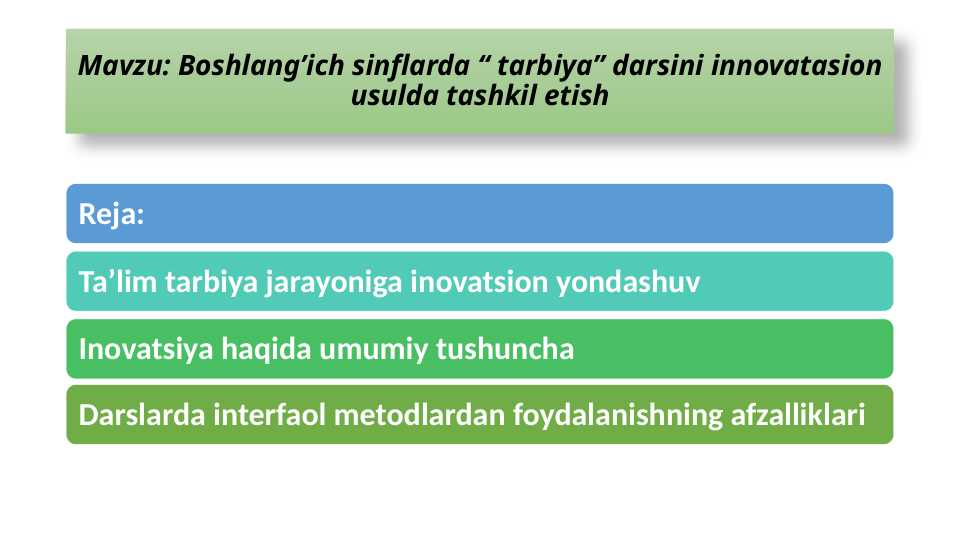 Mavzu: Boshlang’ich sinflarda “ tarbiya” darsini innovatasion usulda tashkil etish

Reja:

Ta’lim tarbiya jarayoniga inovatsion yondashuv

Inovatsiya haqida umumiy tushuncha

Darslarda interfaol metodlardan foydalanishning afzalliklari